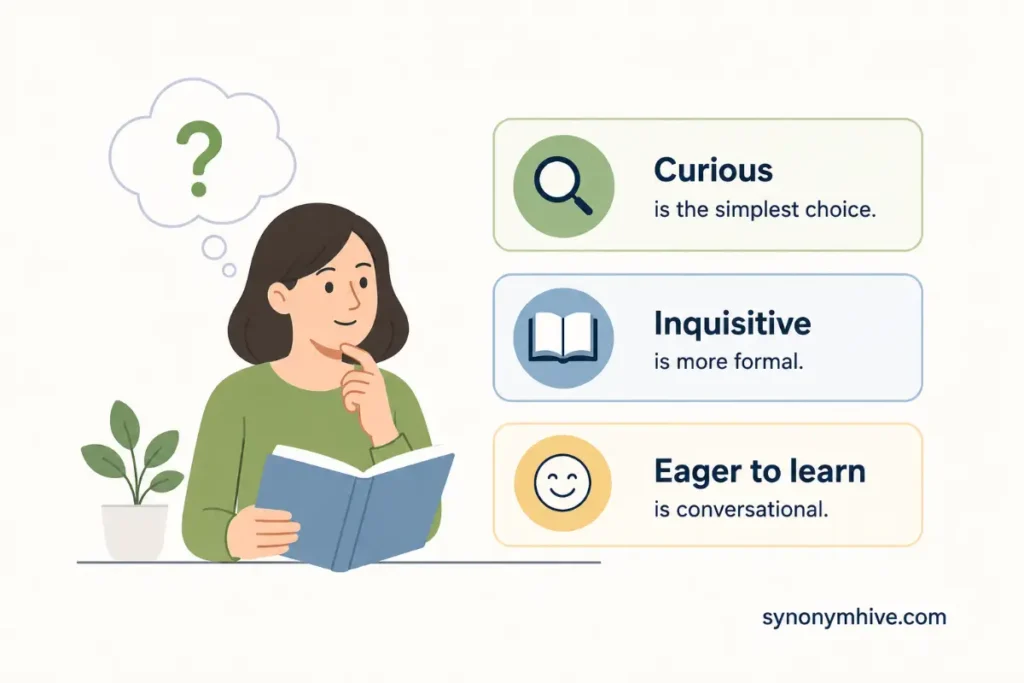 ?

Curious
is the simplest choice.

Inquisitive
is more formal.

Eager to learn
is conversational.

synonymhive.com